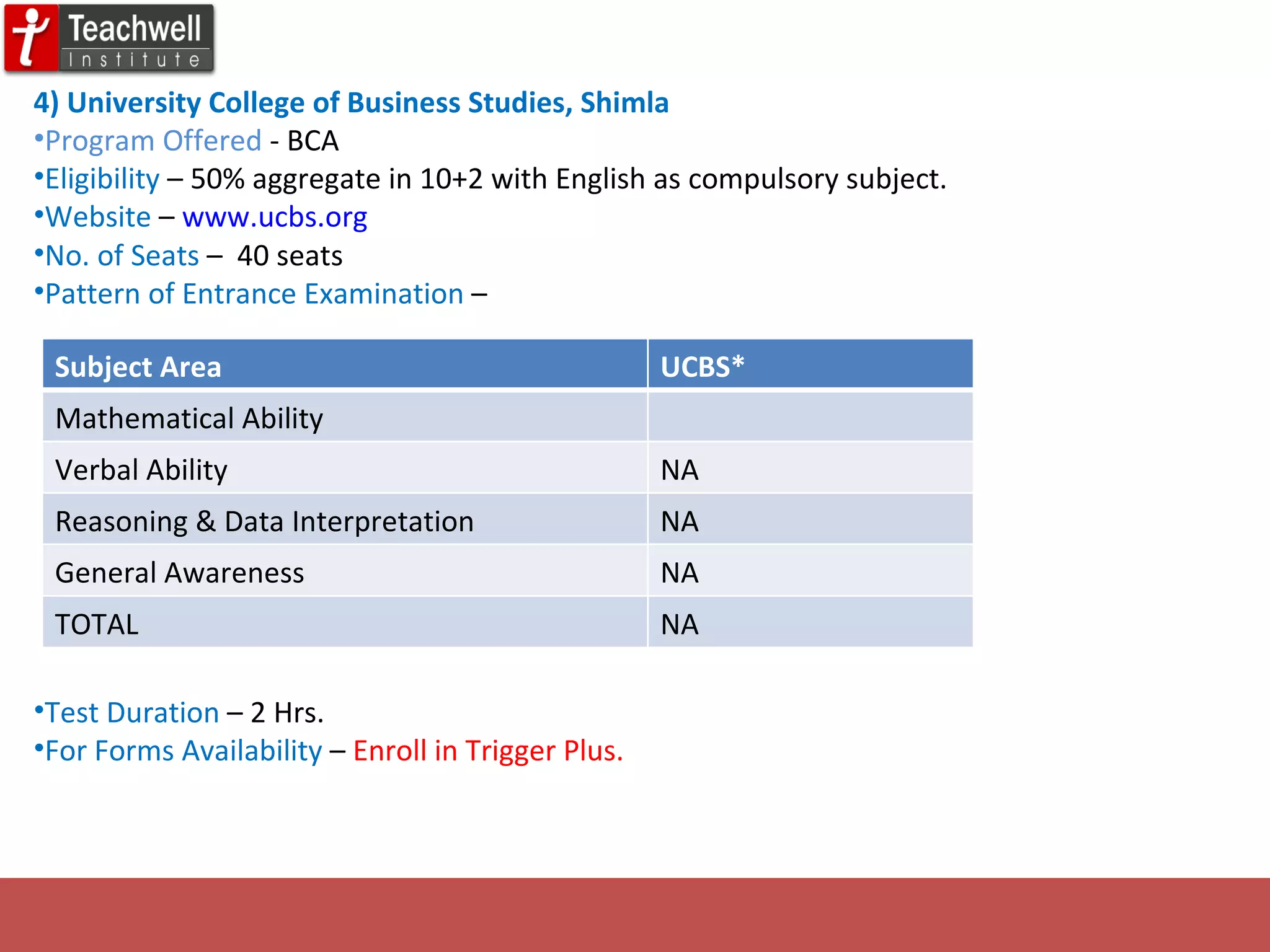 Teachwell Institute

4) University College of Business Studies, Shimla

•Program Offered - BCA
•Eligibility – 50% aggregate in 10+2 with English as compulsory subject.
•Website – www.ucbs.org
•No. of Seats – 40 seats
•Pattern of Entrance Examination –

| Subject Area | UCBS* |
|---|---|
| Mathematical Ability | |
| Verbal Ability | NA |
| Reasoning & Data Interpretation | NA |
| General Awareness | NA |
| TOTAL | NA |

•Test Duration – 2 Hrs.
•For Forms Availability – Enroll in Trigger Plus.